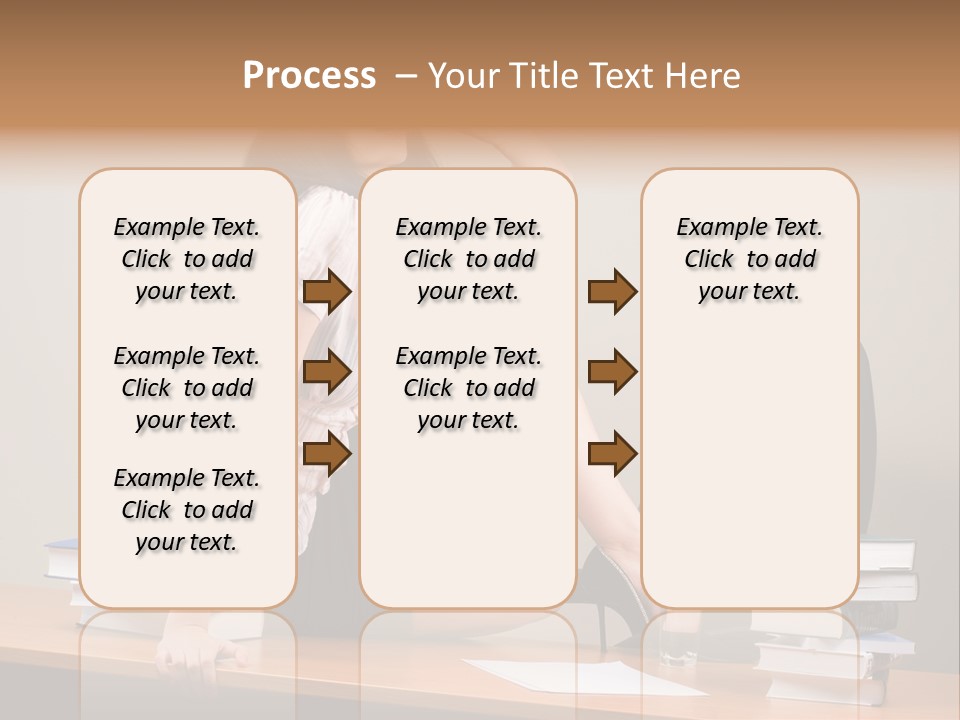 Process – Your Title Text Here

Example Text. Click to add your text.

Example Text. Click to add your text.

Example Text. Click to add your text.

Example Text. Click to add your text.

Example Text. Click to add your text.

Example Text. Click to add your text.